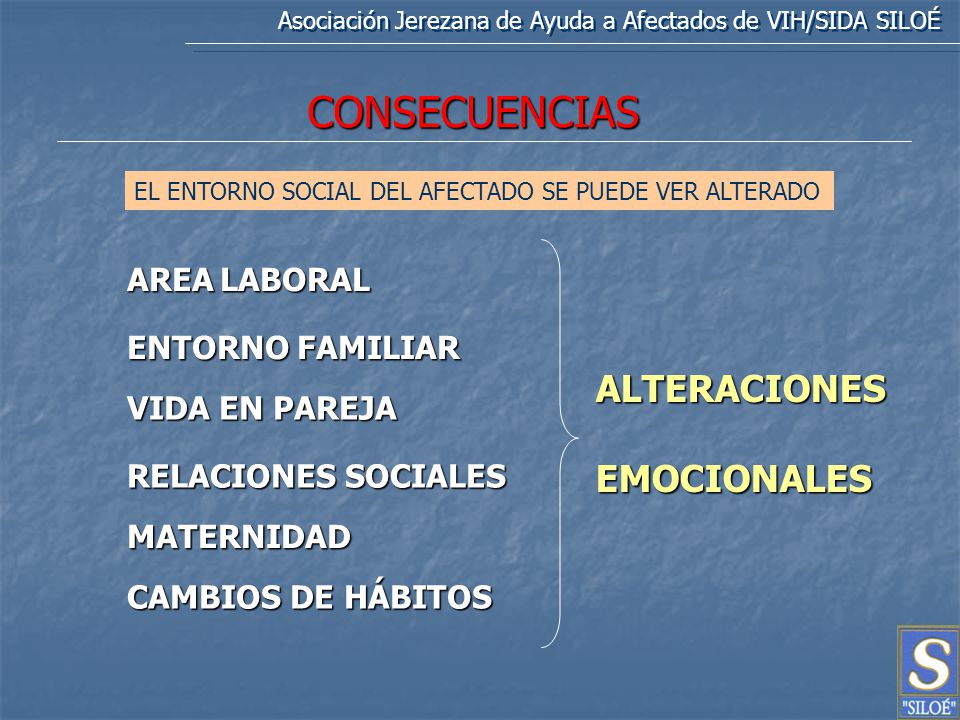 Asociación Jerezana de Ayuda a Afectados de VIH/SIDA SILOÉ

CONSECUENCIAS

EL ENTORNO SOCIAL DEL AFECTADO SE PUEDE VER ALTERADO

AREA LABORAL

ENTORNO FAMILIAR

VIDA EN PAREJA

RELACIONES SOCIALES

MATERNIDAD

CAMBIOS DE HÁBITOS

ALTERACIONES

EMOCIONALES

S
"SILOÉ"